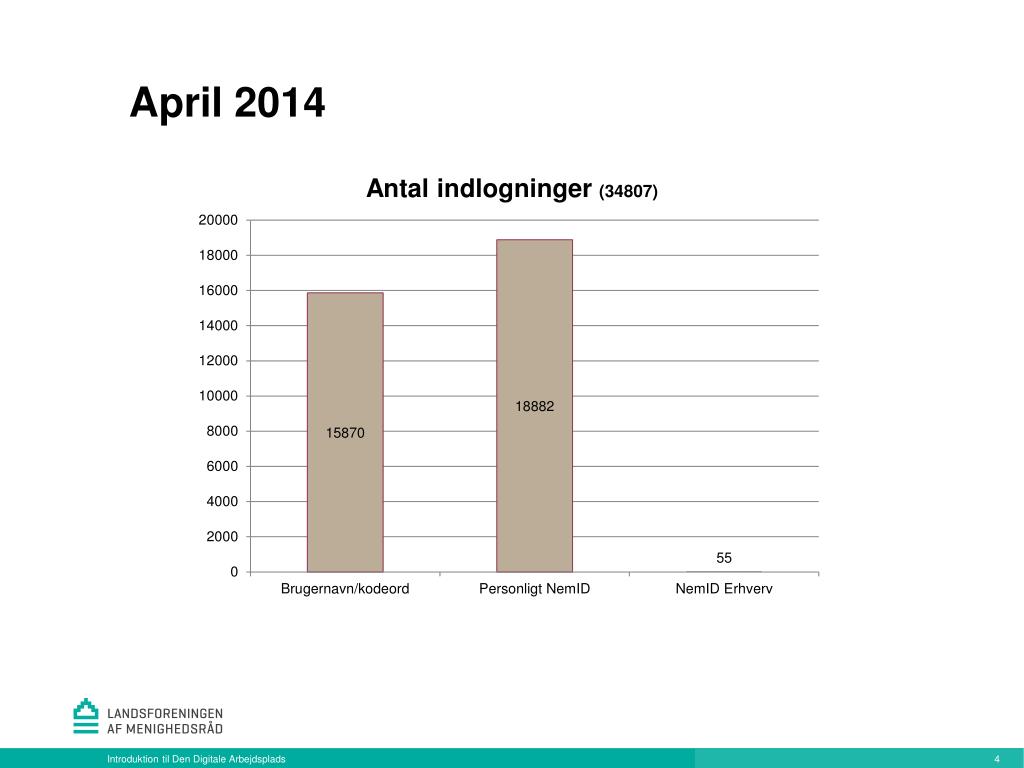 April 2014

Antal indlogninger (34807)

20000
18000
16000
14000
12000
10000
8000
6000
4000
2000
0

15870
18882
55

Brugernavn/kodeord
Personligt NemID
NemID Erhverv

LANDSFORENINGEN AF MENIGHEDSRÅD

Introduktion til Den Digitale Arbejdsplads

4